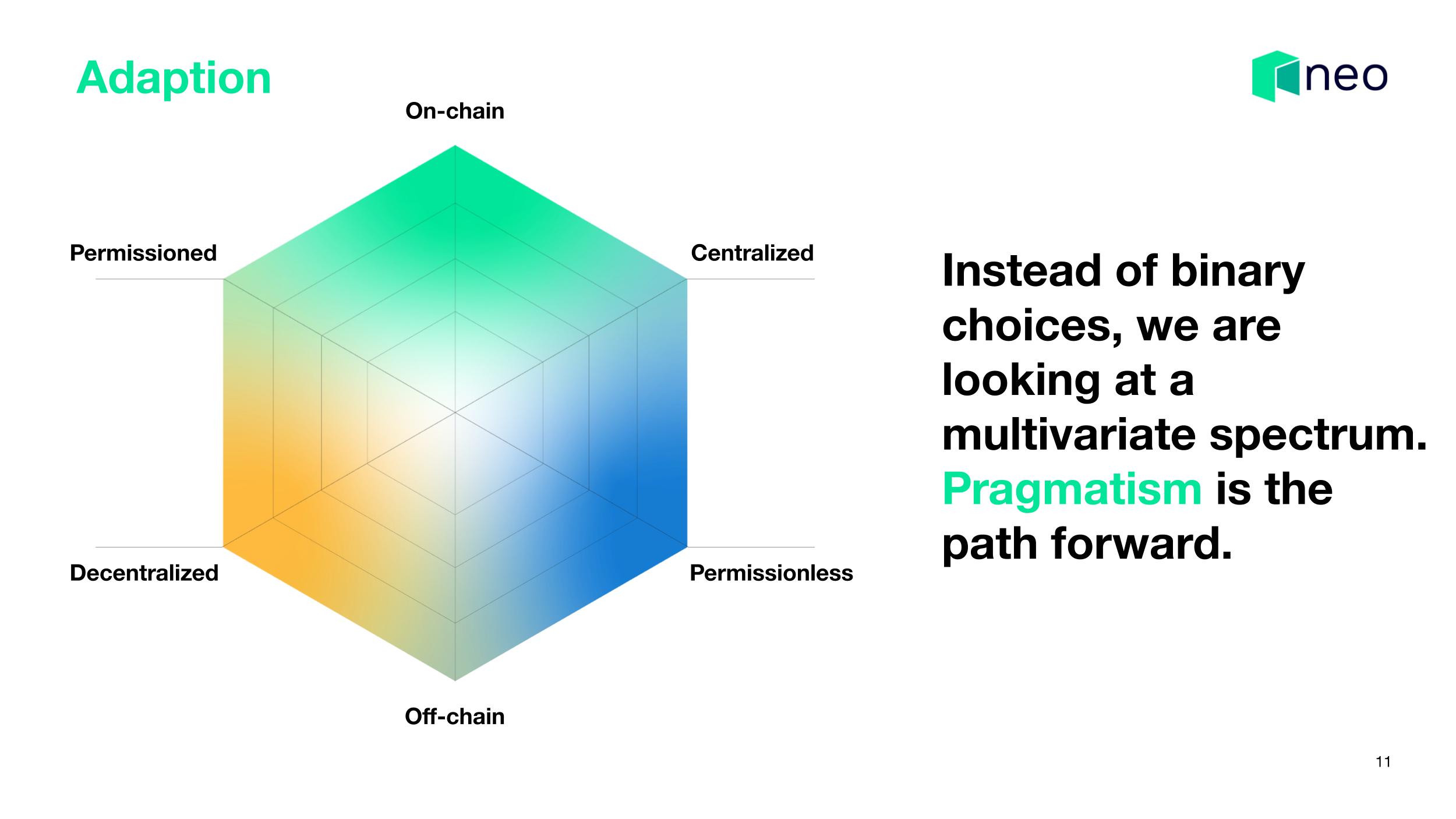 Adaption

neo

On-chain

Permissioned

Centralized

Decentralized

Permissionless

Off-chain

Instead of binary choices, we are looking at a multivariate spectrum. Pragmatism is the path forward.

11